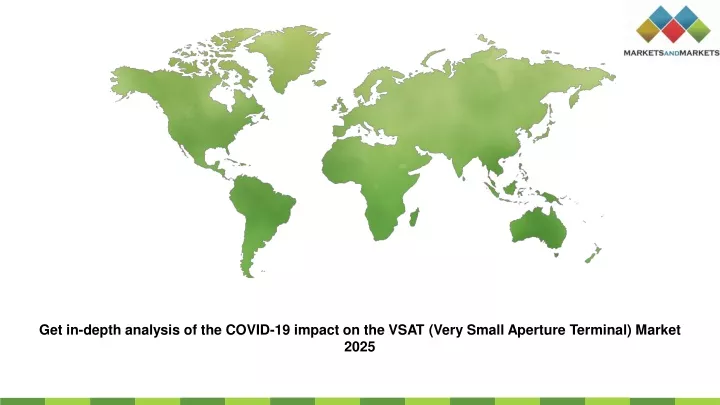 MARKETSANDMARKETS

Get in-depth analysis of the COVID-19 impact on the VSAT (Very Small Aperture Terminal) Market 2025